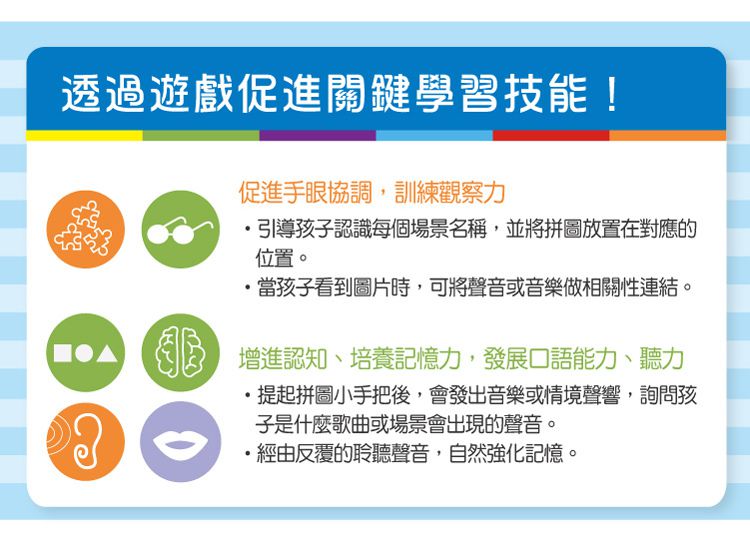 透過遊戲促進關鍵學習技能！

促進手眼協調，訓練觀察力

・引導孩子認識每個場景名稱，並將拼圖放置在對應的位置。
・當孩子看到圖片時，可將聲音或音樂做相關性連結。

增進認知、培養記憶力，發展口語能力、聽力

・提起拼圖小手把後，會發出音樂或情境聲響，詢問孩子是什麼歌曲或場景會出現的聲音。
・經由反覆的聆聽聲音，自然強化記憶。